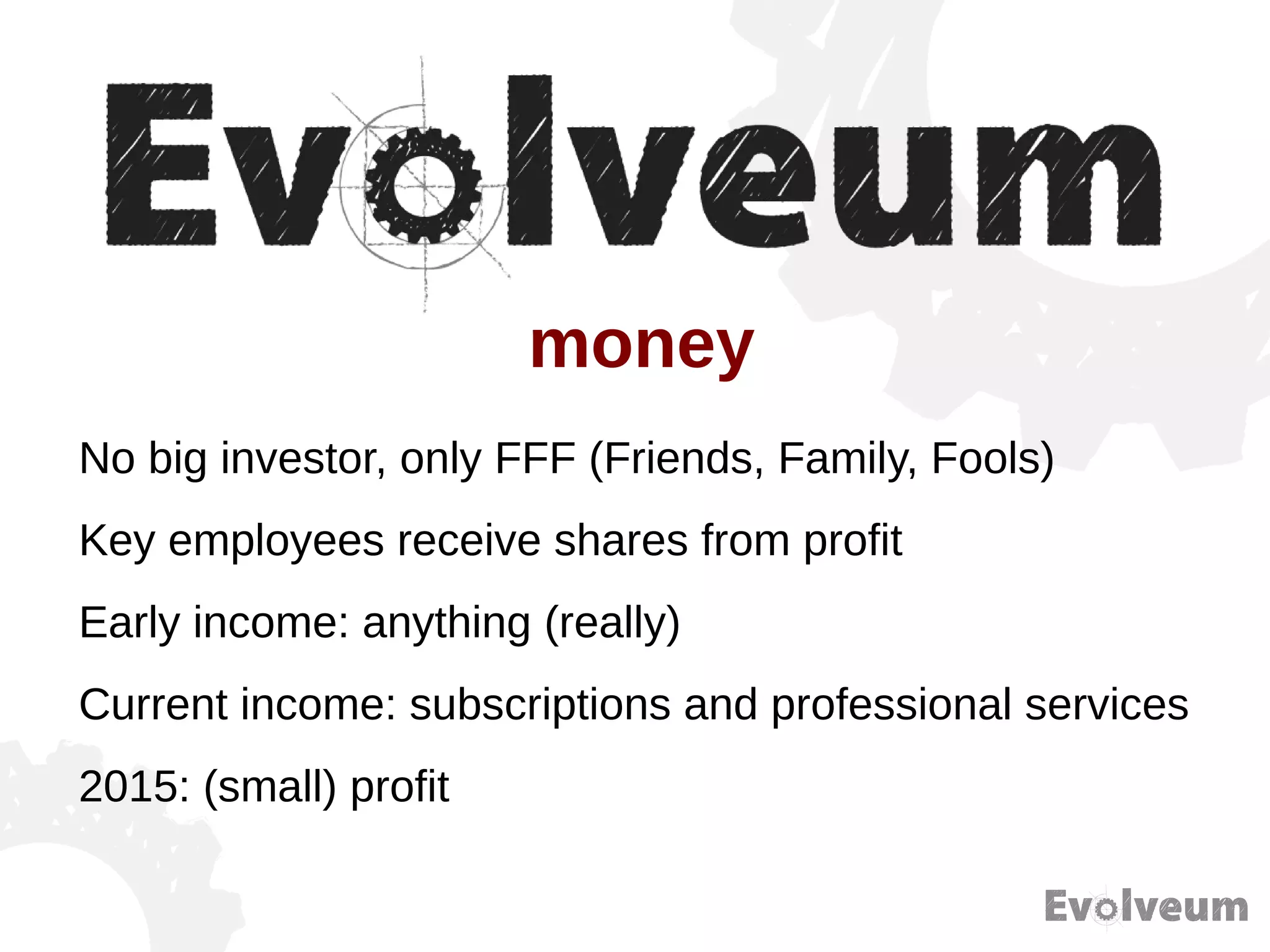 Evolveum

money

No big investor, only FFF (Friends, Family, Fools)

Key employees receive shares from profit

Early income: anything (really)

Current income: subscriptions and professional services

2015: (small) profit

Evolveum